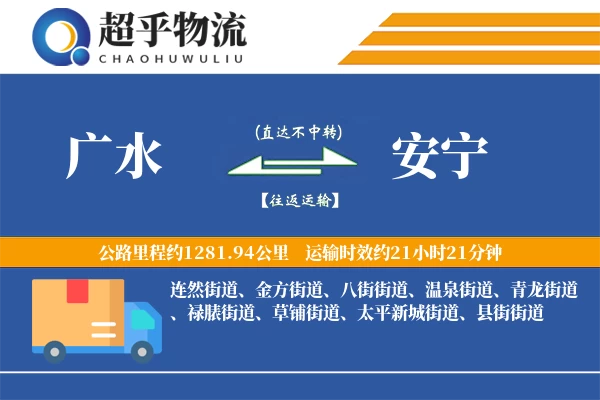 超乎物流
CHAOHUWULIU

广水

(直达不中转)

【往返运输】

安宁

公路里程约1281.94公里　运输时效约21小时21分钟

连然街道、金方街道、八街街道、温泉街道、青龙街道、禄脿街道、草铺街道、太平新城街道、县街街道